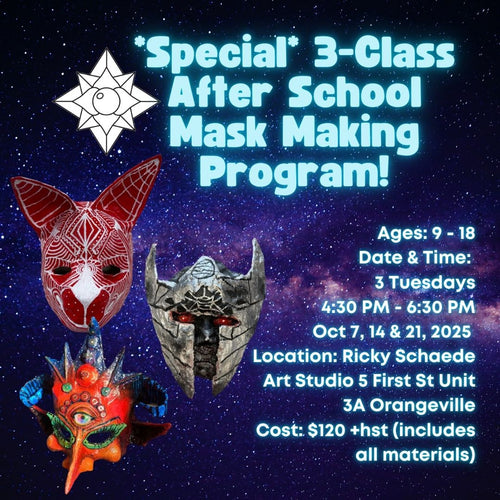 *Special* 3-Class After School Mask Making Program!

Ages: 9 - 18
Date & Time:
3 Tuesdays
4:30 PM - 6:30 PM
Oct 7, 14 & 21, 2025
Location: Ricky Schaede Art Studio 5 First St Unit 3A Orangeville
Cost: $120 +hst (includes all materials)